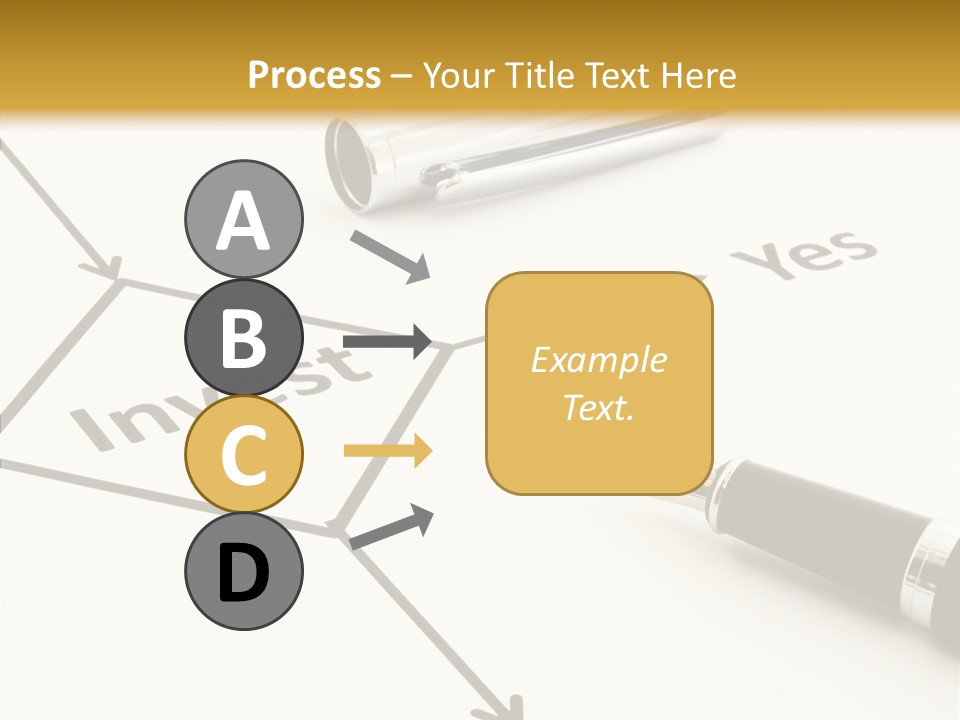 Process – Your Title Text Here

A

B

C

D

Example Text.

Invest

Yes